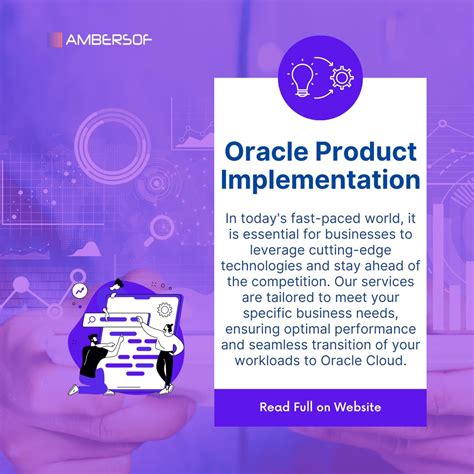 AMBERSOF

Oracle Product Implementation

In today's fast-paced world, it is essential for businesses to leverage cutting-edge technologies and stay ahead of the competition. Our services are tailored to meet your specific business needs, ensuring optimal performance and seamless transition of your workloads to Oracle Cloud.

Read Full on Website